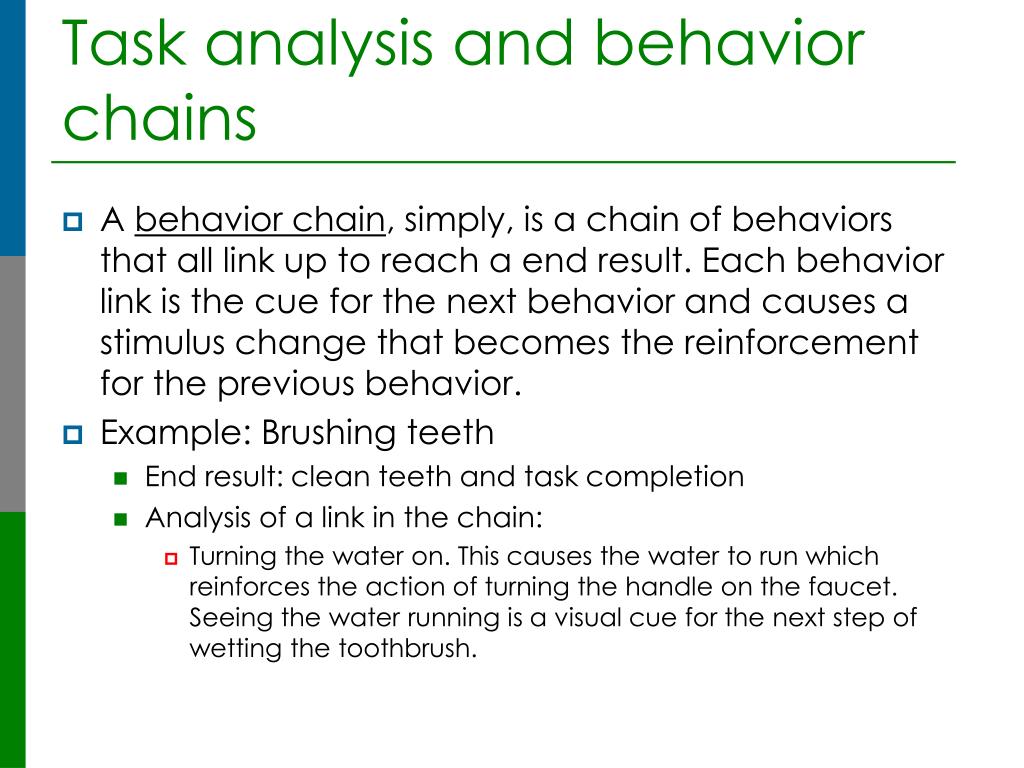 Task analysis and behavior chains

A behavior chain, simply, is a chain of behaviors that all link up to reach a end result. Each behavior link is the cue for the next behavior and causes a stimulus change that becomes the reinforcement for the previous behavior.

Example: Brushing teeth

End result: clean teeth and task completion

Analysis of a link in the chain:

Turning the water on. This causes the water to run which reinforces the action of turning the handle on the faucet. Seeing the water running is a visual cue for the next step of wetting the toothbrush.